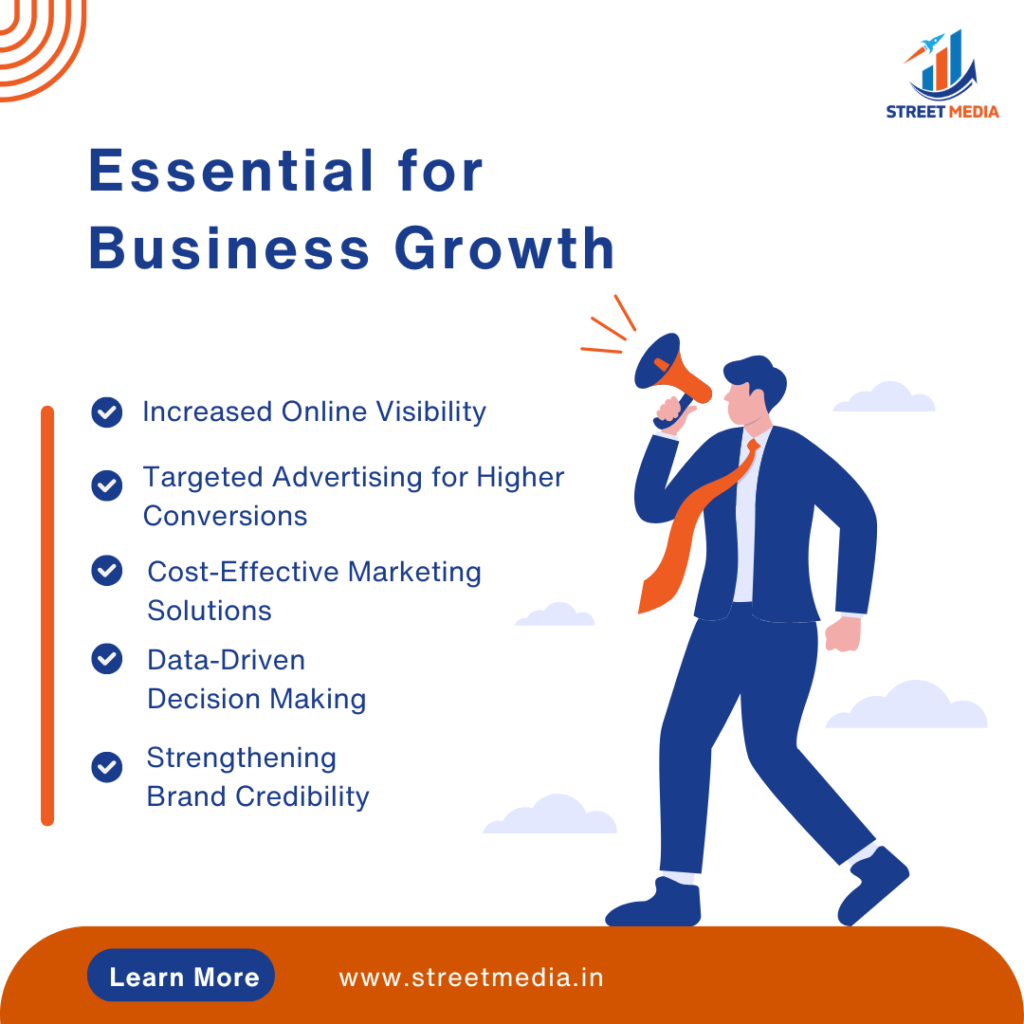 STREET MEDIA

Essential for Business Growth

Increased Online Visibility

Targeted Advertising for Higher Conversions

Cost-Effective Marketing Solutions

Data-Driven Decision Making

Strengthening Brand Credibility

Learn More

www.streetmedia.in